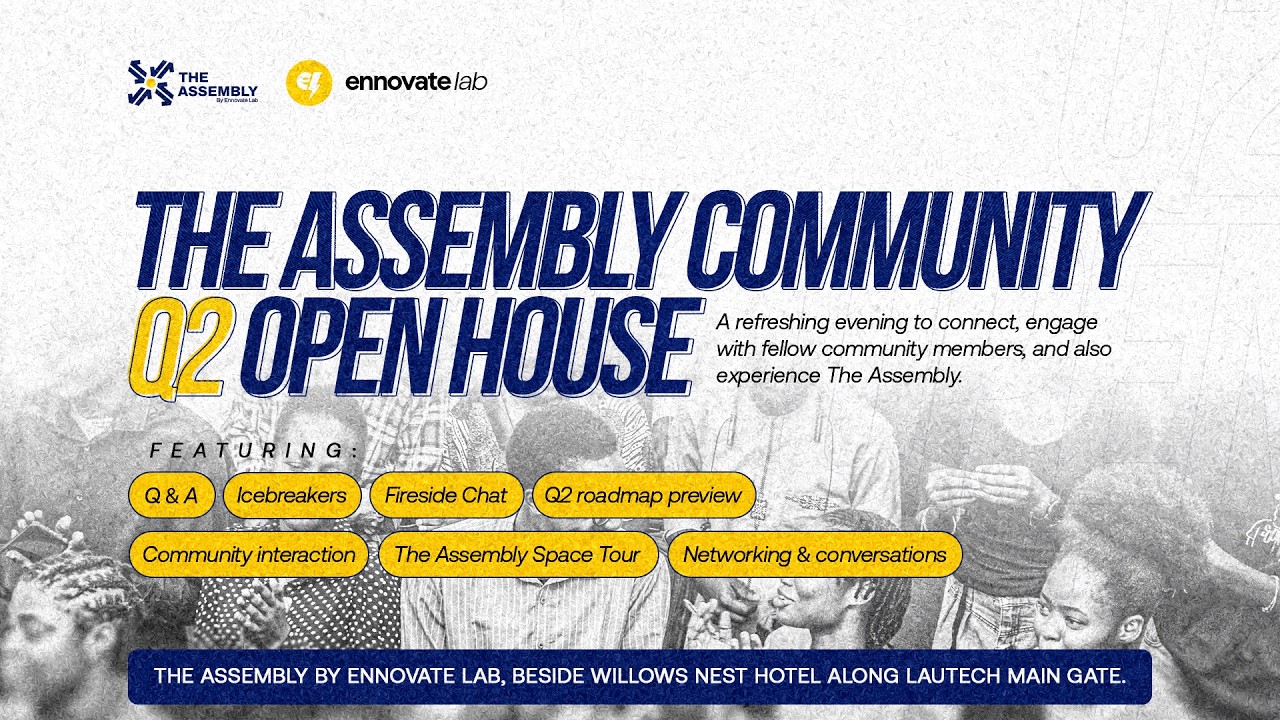 THE ASSEMBLY
By Ennovate Lab

ennovate lab

THE ASSEMBLY COMMUNITY
Q2 OPEN HOUSE

A refreshing evening to connect, engage with fellow community members, and also experience The Assembly.

FEATURING:

Q & A
Icebreakers
Fireside Chat
Q2 roadmap preview
Community interaction
The Assembly Space Tour
Networking & conversations

THE ASSEMBLY BY ENNOVATE LAB, BESIDE WILLOWS NEST HOTEL ALONG LAUTECH MAIN GATE.